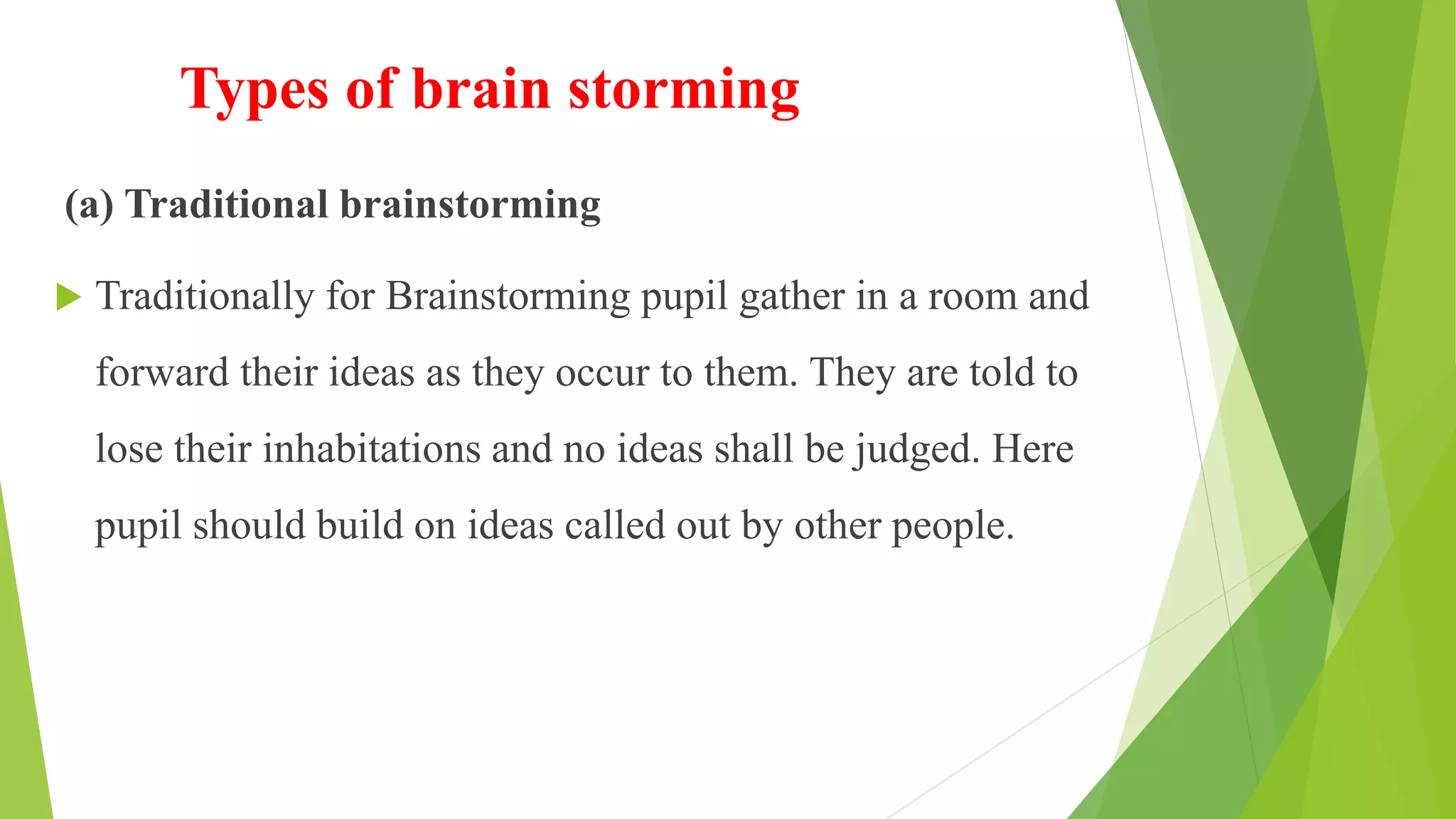 Types of brain storming

(a) Traditional brainstorming

Traditionally for Brainstorming pupil gather in a room and forward their ideas as they occur to them. They are told to lose their inhabitations and no ideas shall be judged. Here pupil should build on ideas called out by other people.